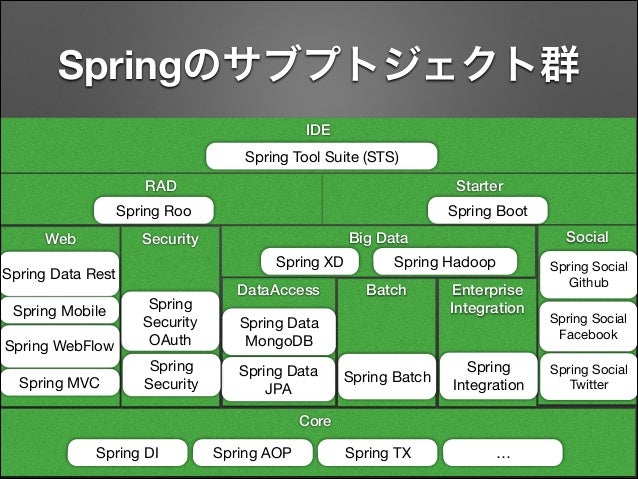 Springのサブプトジェクト群

IDE

Spring Tool Suite (STS)

RAD

Spring Roo

Starter

Spring Boot

Web

Spring Data Rest

Spring Mobile

Spring WebFlow

Spring MVC

Security

Spring Security OAuth

Spring Security

Big Data

Spring XD

Spring Hadoop

DataAccess

Spring Data MongoDB

Spring Data JPA

Batch

Spring Batch

Enterprise Integration

Spring Integration

Social

Spring Social Github

Spring Social Facebook

Spring Social Twitter

Core

Spring DI

Spring AOP

Spring TX

...